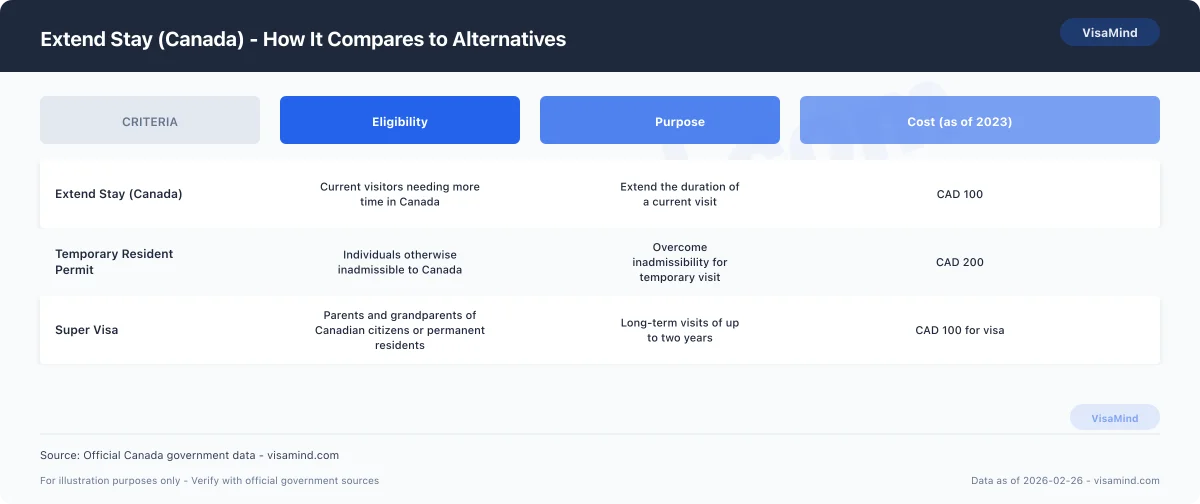 Extend Stay (Canada) - How It Compares to Alternatives

VisaMind

| CRITERIA | Eligibility | Purpose | Cost (as of 2023) |
|---|---|---|---|
| Extend Stay (Canada) | Current visitors needing more time in Canada | Extend the duration of a current visit | CAD 100 |
| Temporary Resident Permit | Individuals otherwise inadmissible to Canada | Overcome inadmissibility for temporary visit | CAD 200 |
| Super Visa | Parents and grandparents of Canadian citizens or permanent residents | Long-term visits of up to two years | CAD 100 for visa |

VisaMind

Source: Official Canada government data - visamind.com

For illustration purposes only - Verify with official government sources

Data as of 2026-02-26 - visamind.com